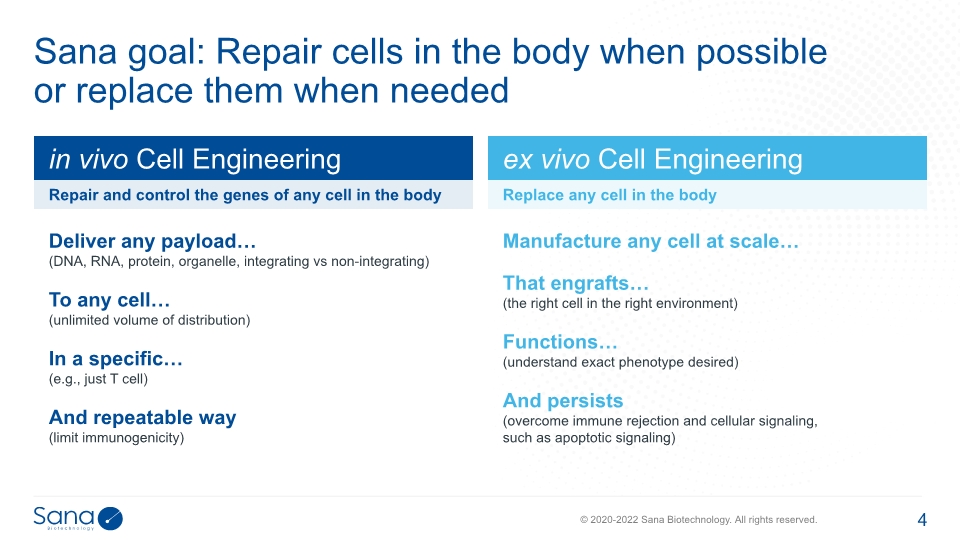 Sana goal: Repair cells in the body when possible or replace them when needed

in vivo Cell Engineering

Repair and control the genes of any cell in the body

Deliver any payload…
(DNA, RNA, protein, organelle, integrating vs non-integrating)

To any cell…
(unlimited volume of distribution)

In a specific…
(e.g., just T cell)

And repeatable way
(limit immunogenicity)

ex vivo Cell Engineering

Replace any cell in the body

Manufacture any cell at scale…

That engrafts…
(the right cell in the right environment)

Functions…
(understand exact phenotype desired)

And persists
(overcome immune rejection and cellular signaling, such as apoptotic signaling)

Sana Biotechnology

© 2020-2022 Sana Biotechnology. All rights reserved.

4